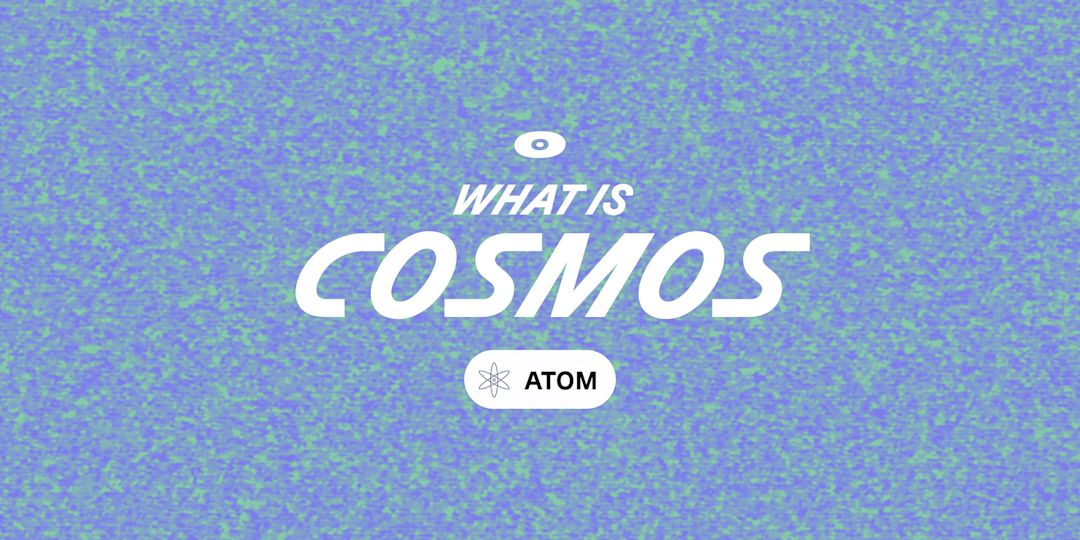 WHAT IS
COSMOS
ATOM